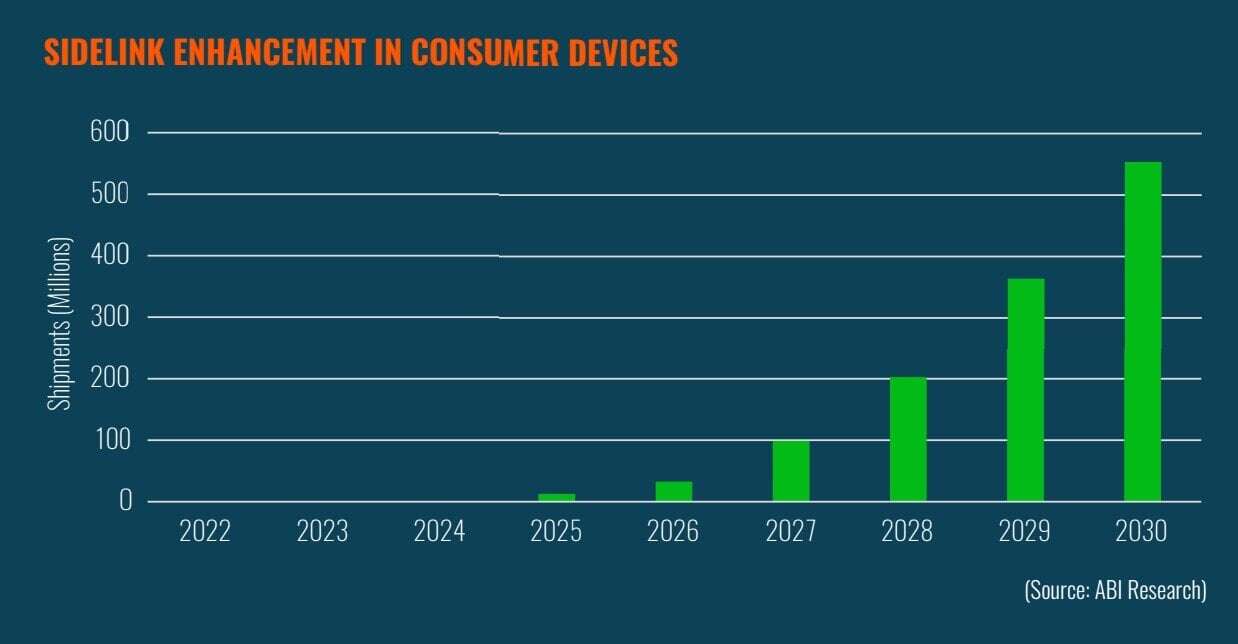 SIDELINK ENHANCEMENT IN CONSUMER DEVICES

Shipments (Millions)

600
500
400
300
200
100
0

2022
2023
2024
2025
2026
2027
2028
2029
2030

(Source: ABI Research)